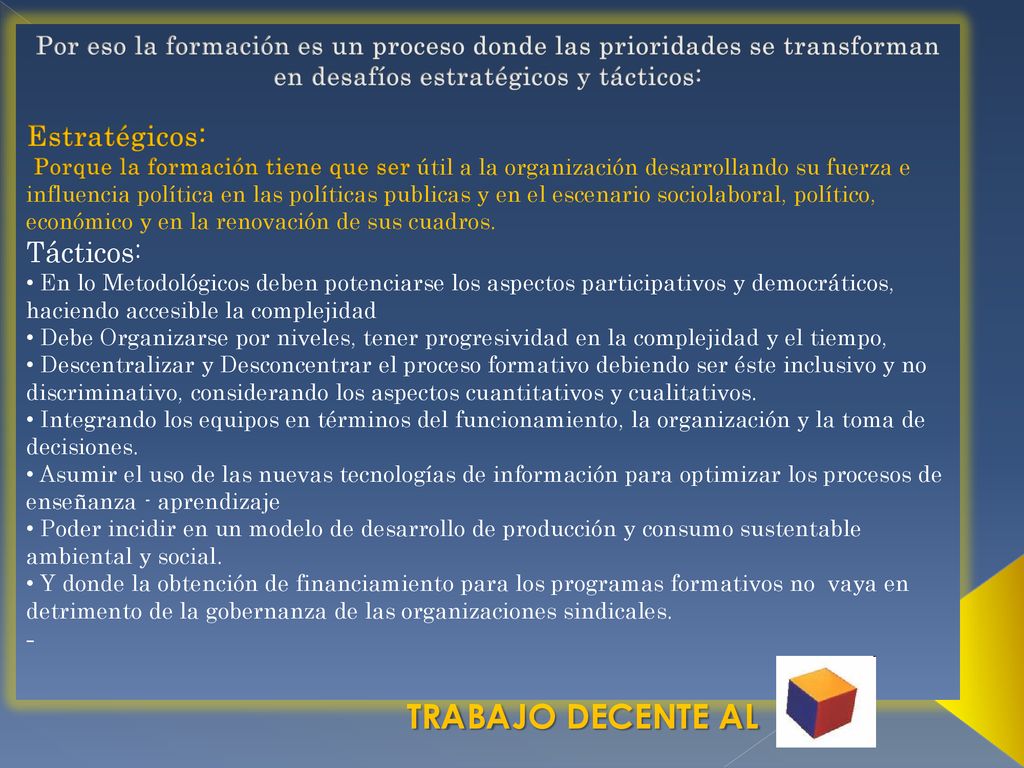 Por eso la formación es un proceso donde las prioridades se transforman en desafíos estratégicos y tácticos:

Estratégicos:
Porque la formación tiene que ser útil a la organización desarrollando su fuerza e influencia política en las políticas publicas y en el escenario sociolaboral, político, económico y en la renovación de sus cuadros.
Tácticos:
• En lo Metodológicos deben potenciarse los aspectos participativos y democráticos, haciendo accesible la complejidad
• Debe Organizarse por niveles, tener progresividad en la complejidad y el tiempo,
• Descentralizar y Desconcentrar el proceso formativo debiendo ser éste inclusivo y no discriminativo, considerando los aspectos cuantitativos y cualitativos.
• Integrando los equipos en términos del funcionamiento, la organización y la toma de decisiones.
• Asumir el uso de las nuevas tecnologías de información para optimizar los procesos de enseñanza - aprendizaje
• Poder incidir en un modelo de desarrollo de producción y consumo sustentable ambiental y social.
• Y donde la obtención de financiamiento para los programas formativos no vaya en detrimento de la gobernanza de las organizaciones sindicales.
-

TRABAJO DECENTE AL